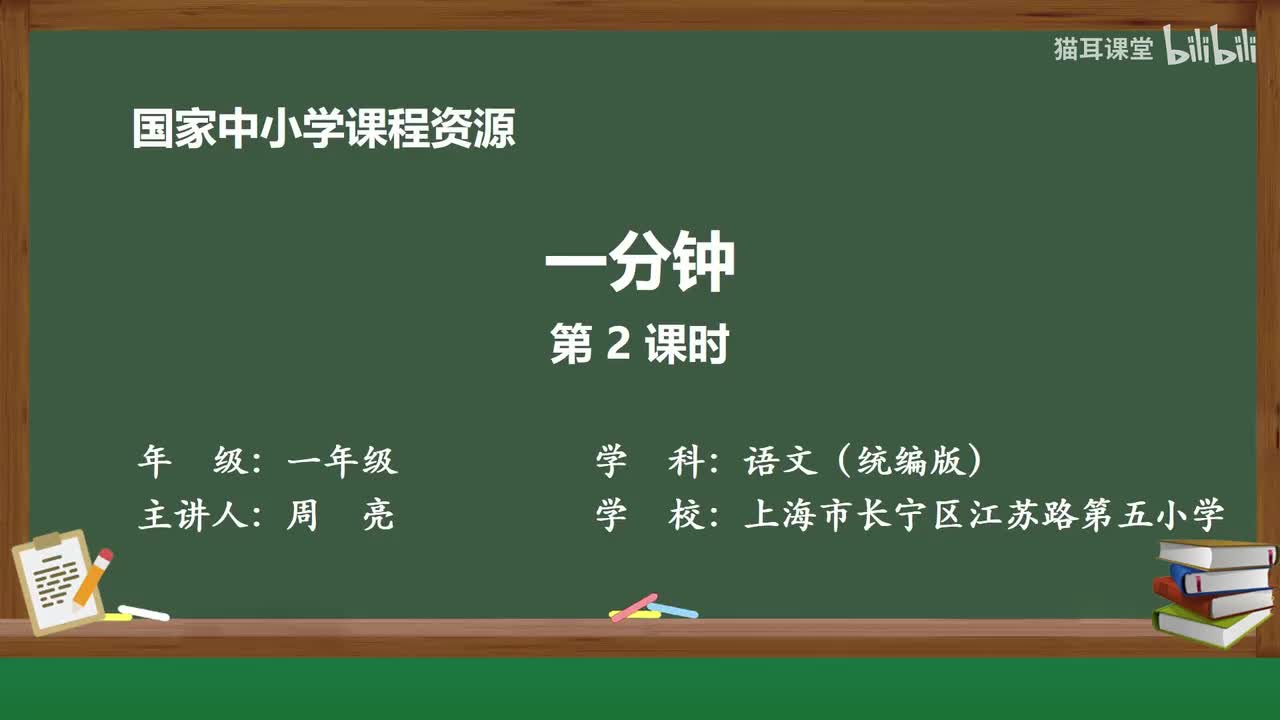 猫耳课堂 bilibili

国家中小学课程资源

一分钟
第 2 课时

年　级：一年级
主讲人：周　亮

学　科：语文（统编版）
学　校：上海市长宁区江苏路第五小学